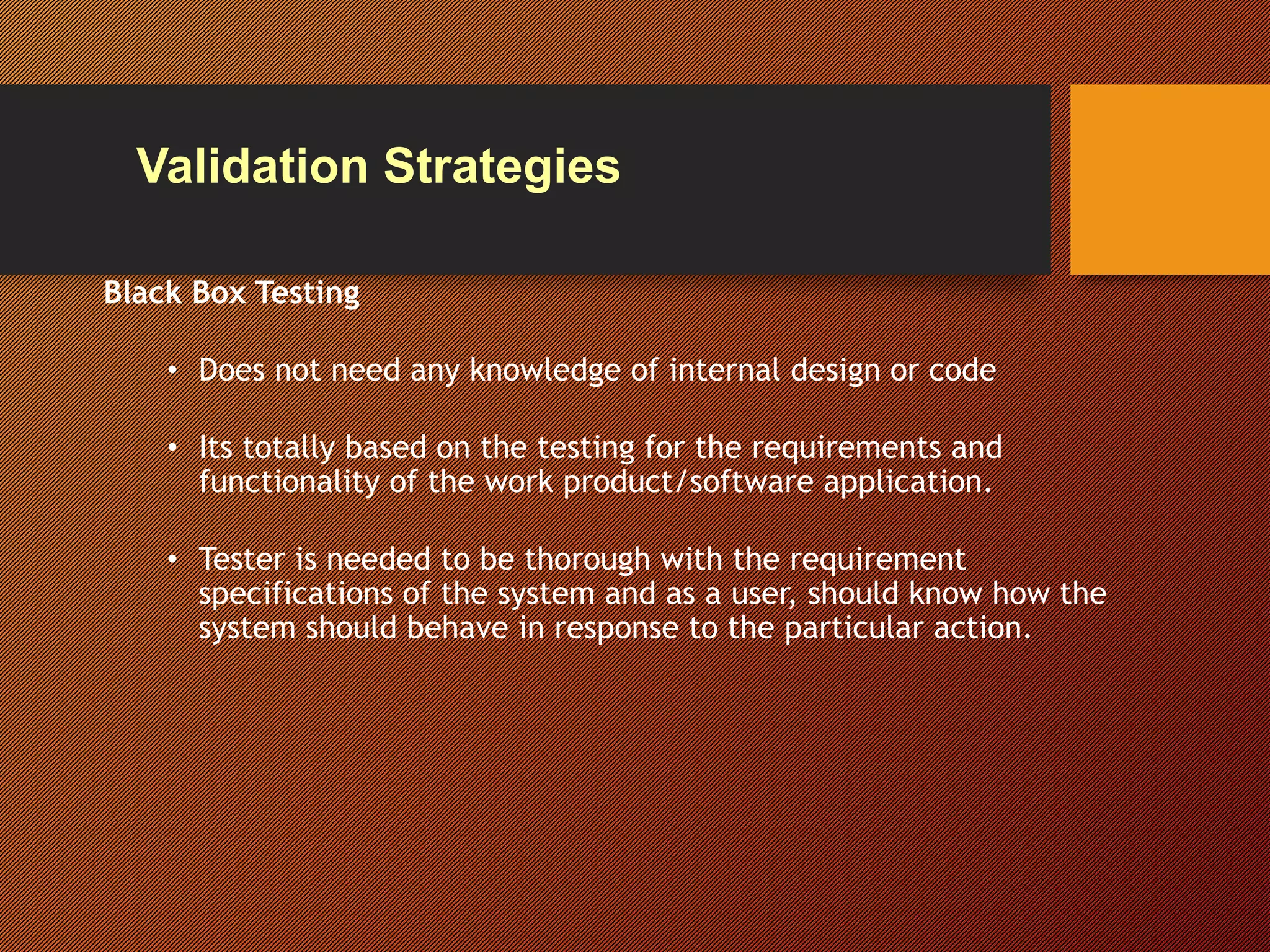 Validation Strategies

Black Box Testing

• Does not need any knowledge of internal design or code

• Its totally based on the testing for the requirements and functionality of the work product/software application.

• Tester is needed to be thorough with the requirement specifications of the system and as a user, should know how the system should behave in response to the particular action.